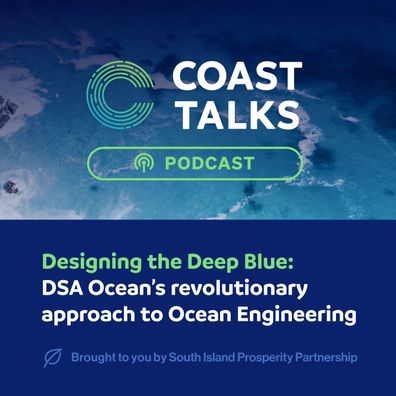 COAST TALKS

PODCAST

Designing the Deep Blue:
DSA Ocean's revolutionary approach to Ocean Engineering

Brought to you by South Island Prosperity Partnership